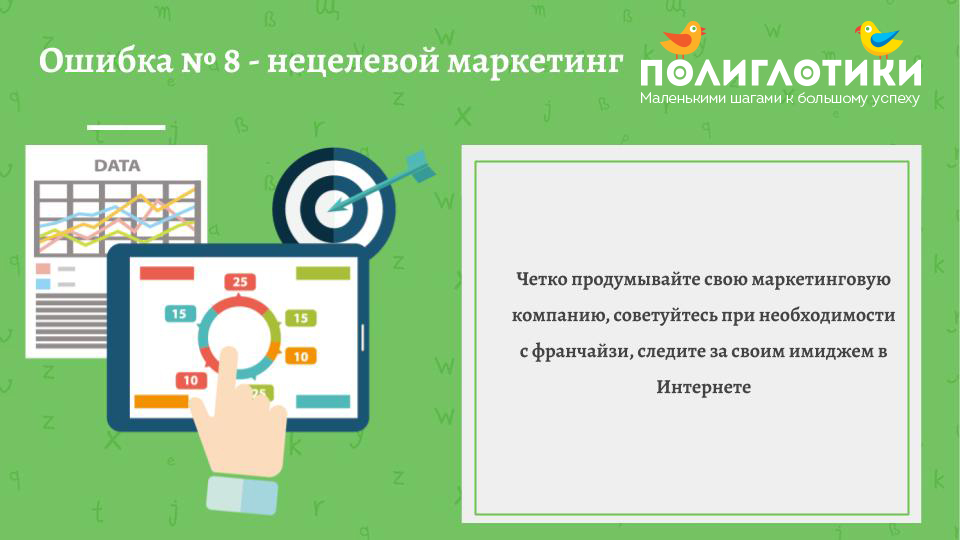 Ошибка № 8 - нецелевой маркетинг

ПОЛИГЛОТИКИ
Маленькими шагами к большому успеху

DATA

25
15
15
10
10
25

Четко продумывайте свою маркетинговую компанию, советуйтесь при необходимости с франчайзи, следите за своим имиджем в Интернете